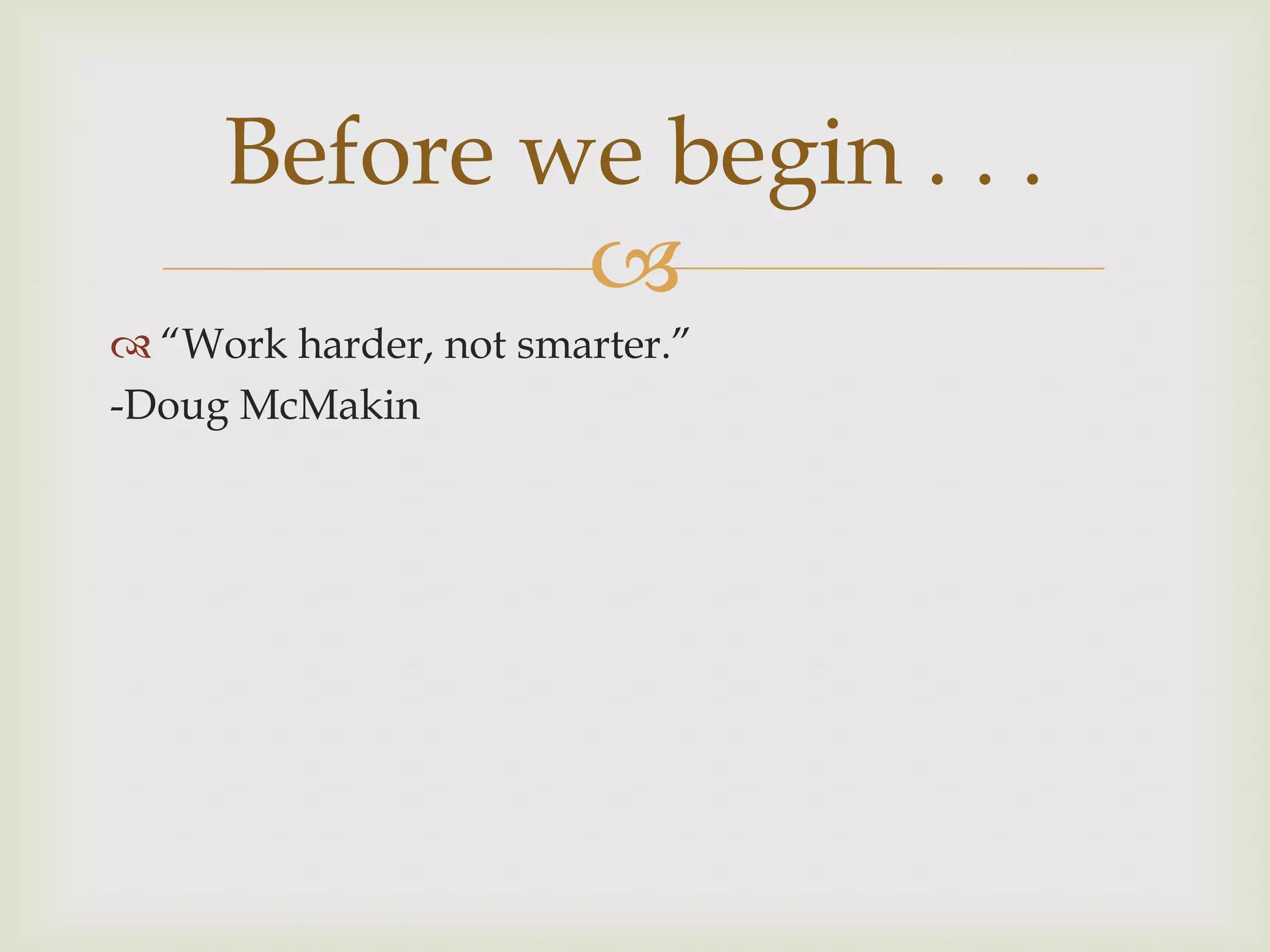 Before we begin . . .

“Work harder, not smarter.”
-Doug McMakin